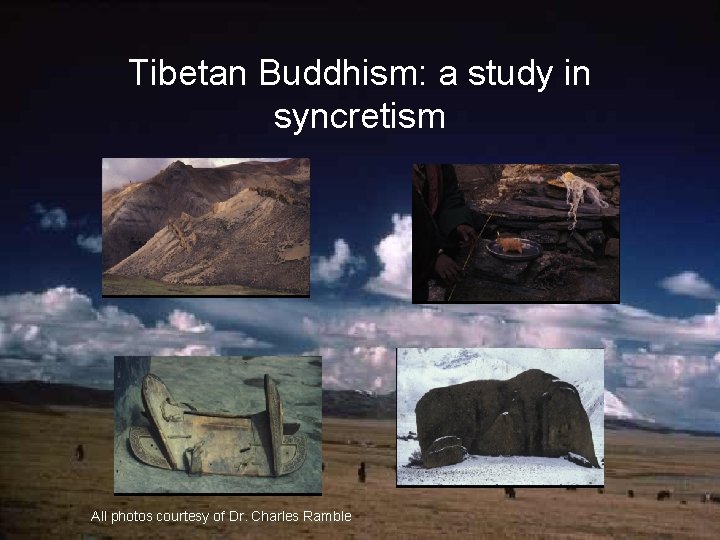 Tibetan Buddhism: a study in syncretism

All photos courtesy of Dr. Charles Ramble